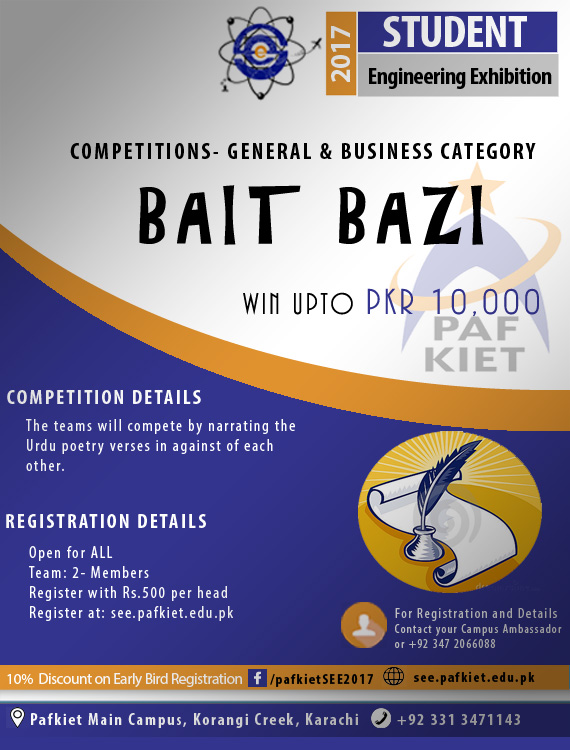 2017 STUDENT
Engineering Exhibition

COMPETITIONS- GENERAL & BUSINESS CATEGORY

BAIT BAZI

WIN UPTO PKR 10,000

PAF KIET

COMPETITION DETAILS

The teams will compete by narrating the Urdu poetry verses in against of each other.

REGISTRATION DETAILS

Open for ALL
Team: 2- Members
Register with Rs.500 per head
Register at: see.pafkiet.edu.pk

For Registration and Details
Contact your Campus Ambassador
or +92 347 2066088

10% Discount on Early Bird Registration /pafkietSEE2017 see.pafkiet.edu.pk

Pafkiet Main Campus, Korangi Creek, Karachi +92 331 3471143